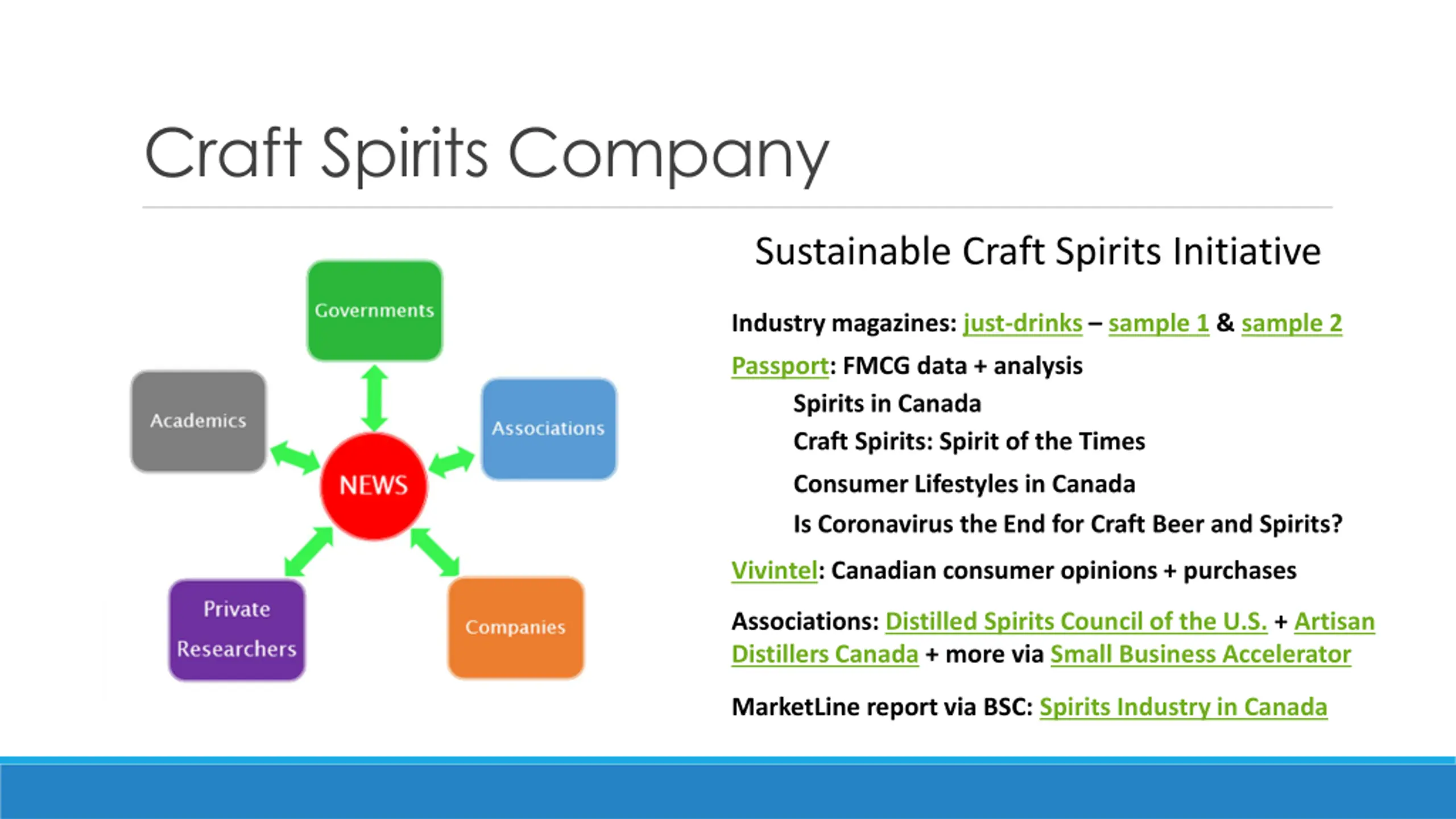 Craft Spirits Company

Governments

Academics

Associations

NEWS

Private Researchers

Companies

Sustainable Craft Spirits Initiative

Industry magazines: just-drinks – sample 1 & sample 2

Passport: FMCG data + analysis

Spirits in Canada

Craft Spirits: Spirit of the Times

Consumer Lifestyles in Canada

Is Coronavirus the End for Craft Beer and Spirits?

Vivintel: Canadian consumer opinions + purchases

Associations: Distilled Spirits Council of the U.S. + Artisan Distillers Canada + more via Small Business Accelerator

MarketLine report via BSC: Spirits Industry in Canada